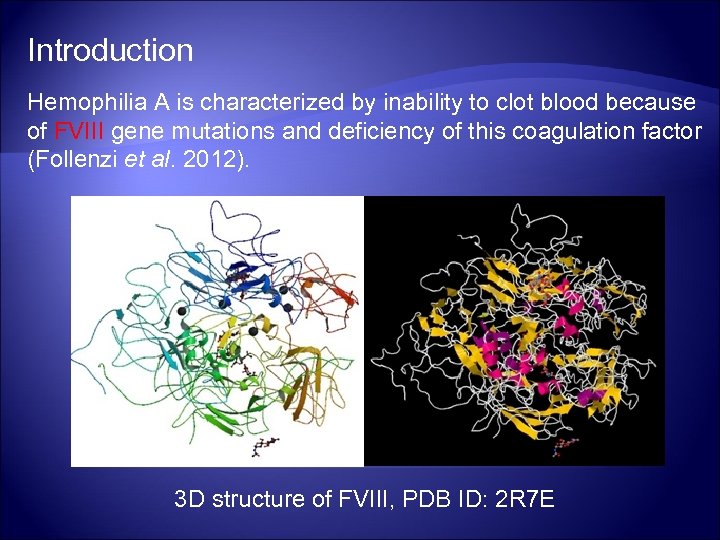 Introduction

Hemophilia A is characterized by inability to clot blood because of FVIII gene mutations and deficiency of this coagulation factor (Follenzi et al. 2012).

3D structure of FVIII, PDB ID: 2R7E